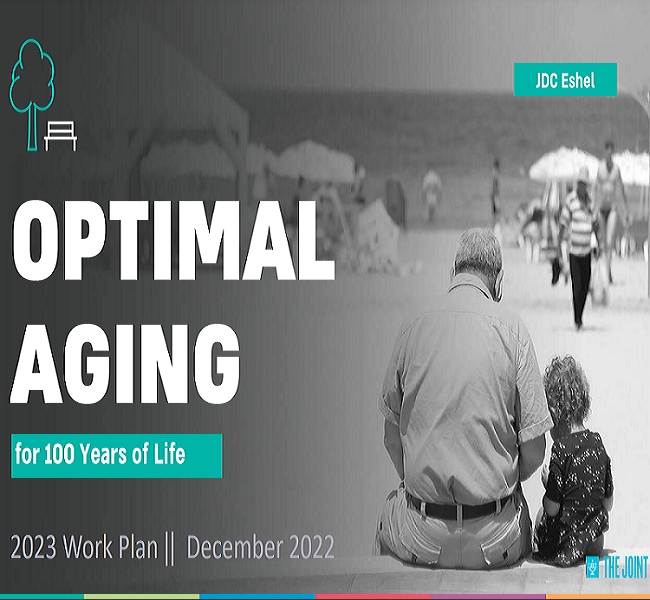 JDC Eshel

OPTIMAL AGING

for 100 Years of Life

2023 Work Plan || December 2022

THE JOINT